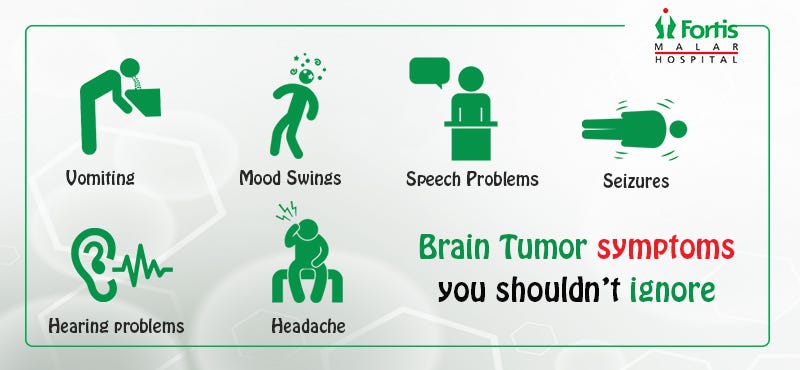 Fortis
MALAR
HOSPITAL

Vomiting

Mood Swings

Speech Problems

Seizures

Hearing problems

Headache

Brain Tumor symptoms you shouldn't ignore